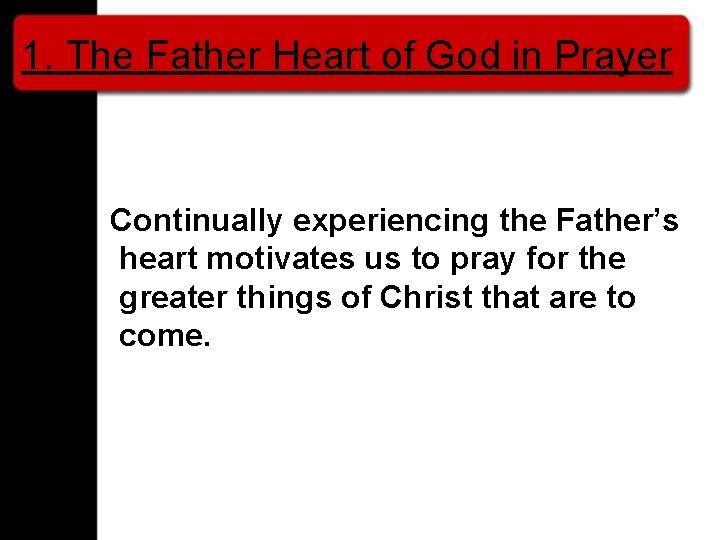 1. The Father Heart of God in Prayer

Continually experiencing the Father’s heart motivates us to pray for the greater things of Christ that are to come.